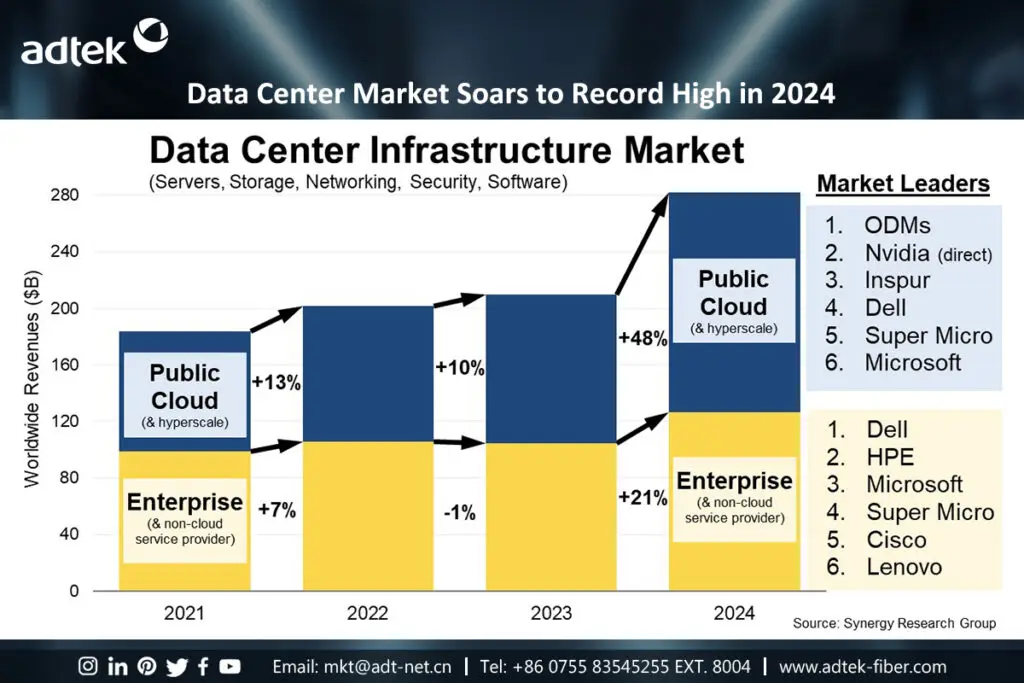 adtek

Data Center Market Soars to Record High in 2024

Data Center Infrastructure Market
(Servers, Storage, Networking, Security, Software)

Worldwide Revenues ($B)

280
240
200
160
120
80
40
0

Public Cloud
(& hyperscale)

Enterprise
(& non-cloud service provider)

+13%
+7%
+10%
-1%
+48%
+21%

Public Cloud
(& hyperscale)

Enterprise
(& non-cloud service provider)

2021
2022
2023
2024

Market Leaders
1. ODMs
2. Nvidia (direct)
3. Inspur
4. Dell
5. Super Micro
6. Microsoft

1. Dell
2. HPE
3. Microsoft
4. Super Micro
5. Cisco
6. Lenovo

Source: Synergy Research Group

Email: mkt@adt-net.cn | Tel: +86 0755 83545255 EXT. 8004 | www.adtek-fiber.com